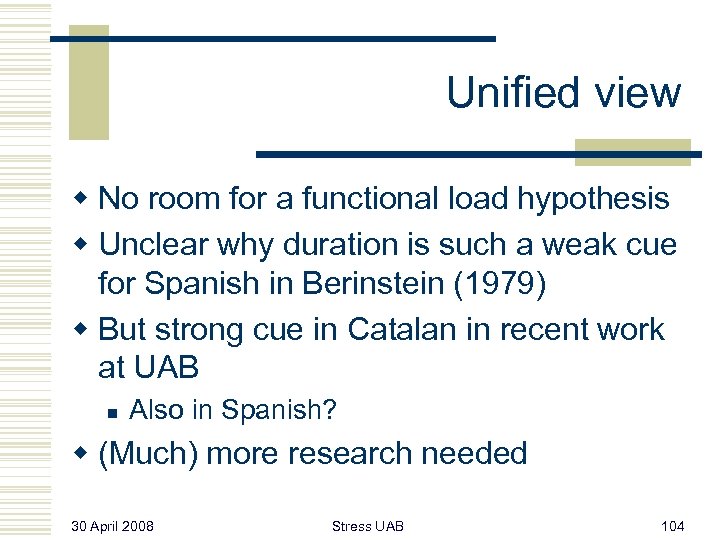 Unified view

- No room for a functional load hypothesis
- Unclear why duration is such a weak cue for Spanish in Berinstein (1979)
- But strong cue in Catalan in recent work at UAB
  - Also in Spanish?
- (Much) more research needed

30 April 2008

Stress UAB

104